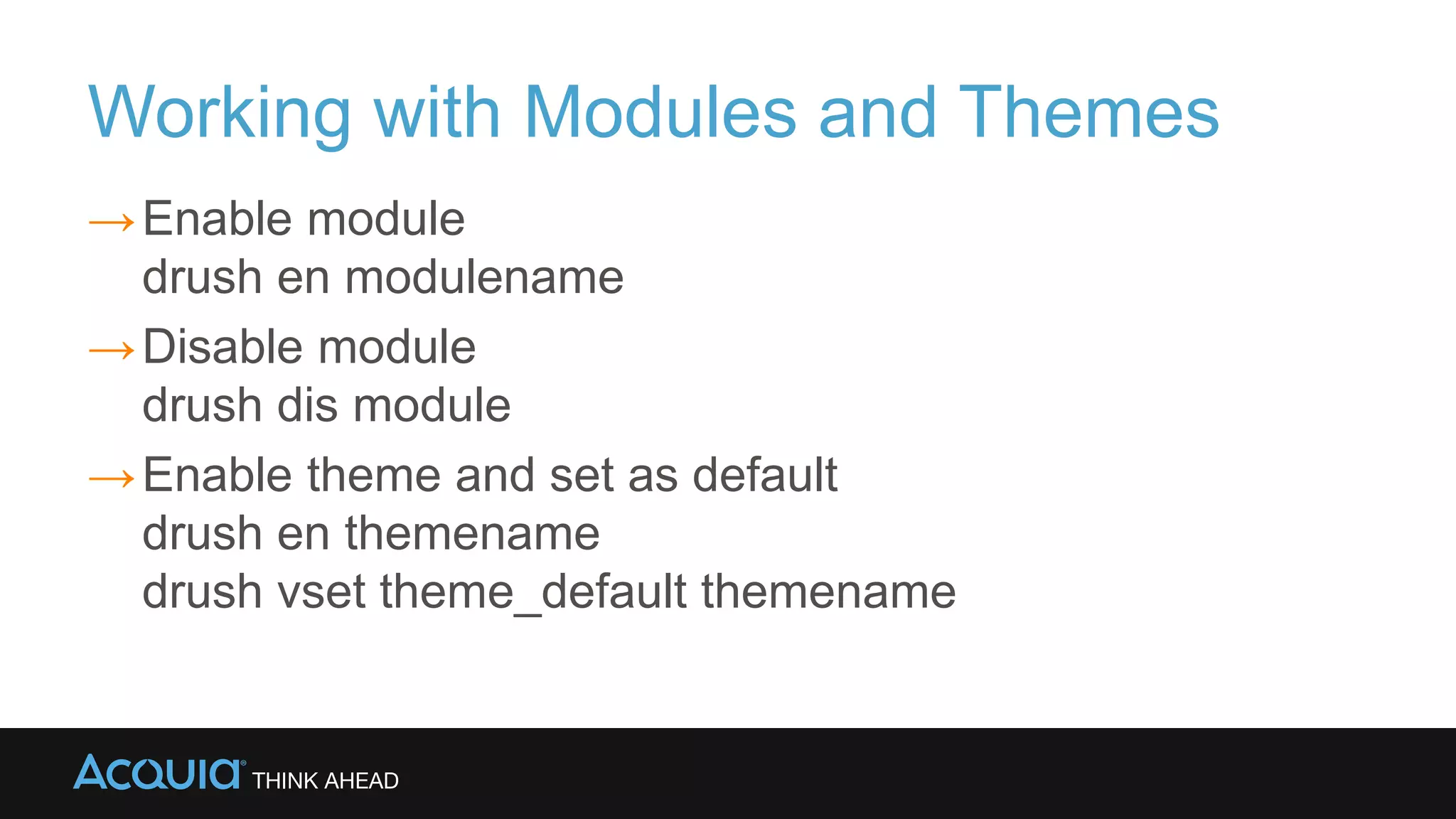 Working with Modules and Themes

→ Enable module
drush en modulename

→ Disable module
drush dis module

→ Enable theme and set as default
drush en themename
drush vset theme_default themename

ACQUIA® THINK AHEAD